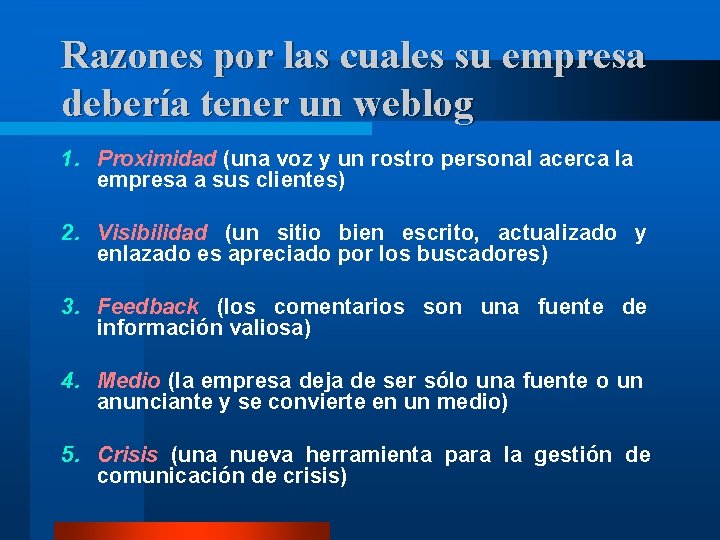 Razones por las cuales su empresa debería tener un weblog

1. Proximidad (una voz y un rostro personal acerca la empresa a sus clientes)

2. Visibilidad (un sitio bien escrito, actualizado y enlazado es apreciado por los buscadores)

3. Feedback (los comentarios son una fuente de información valiosa)

4. Medio (la empresa deja de ser sólo una fuente o un anunciante y se convierte en un medio)

5. Crisis (una nueva herramienta para la gestión de comunicación de crisis)